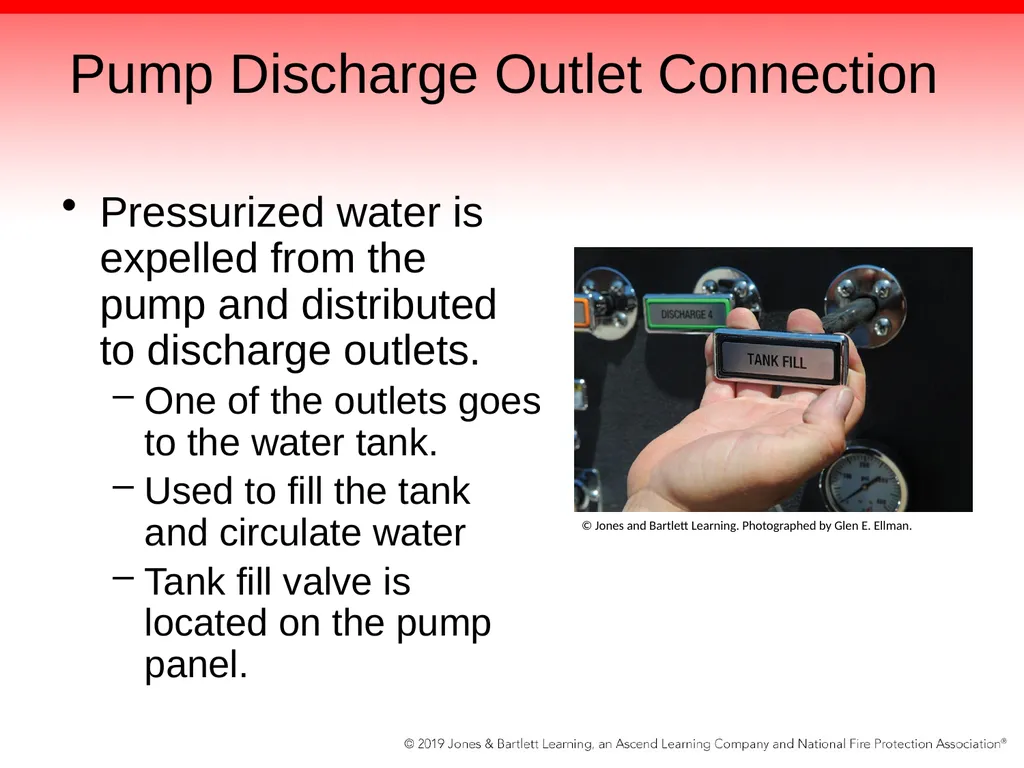 Pump Discharge Outlet Connection

• Pressurized water is expelled from the pump and distributed to discharge outlets.
– One of the outlets goes to the water tank.
– Used to fill the tank and circulate water
– Tank fill valve is located on the pump panel.

DISCHARGE 4

TANK FILL

© Jones and Bartlett Learning. Photographed by Glen E. Ellman.

© 2019 Jones & Bartlett Learning, an Ascend Learning Company and National Fire Protection Association®